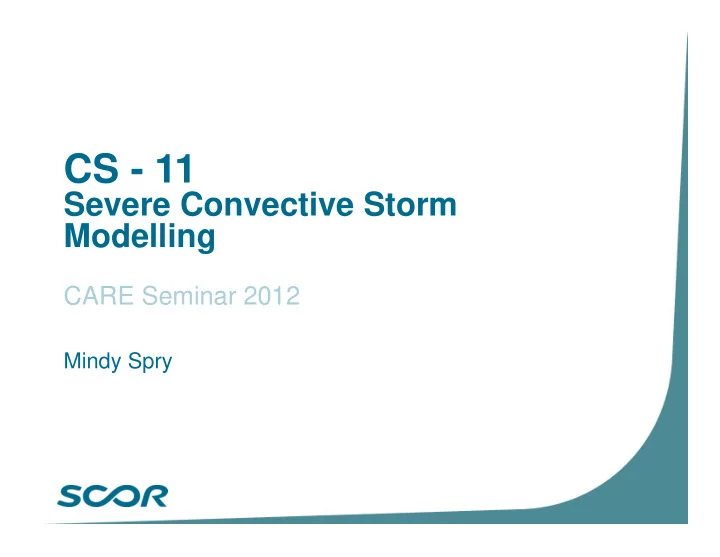 CS - 11
Severe Convective Storm Modelling

CARE Seminar 2012

Mindy Spry

SCOR